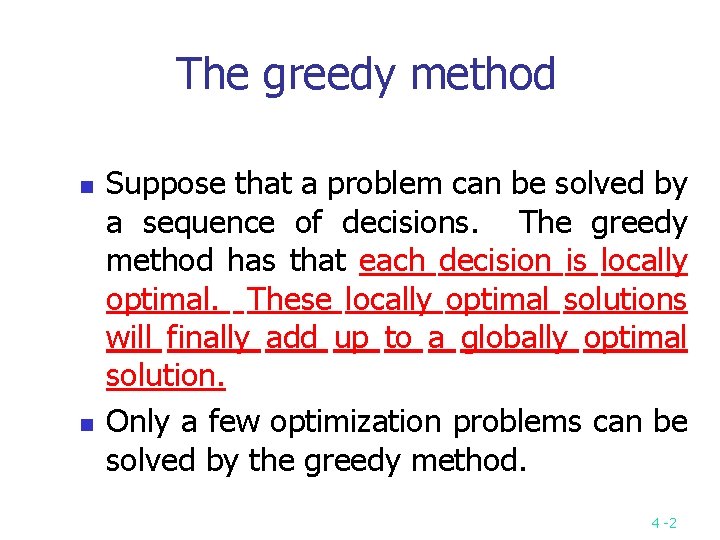 The greedy method

- Suppose that a problem can be solved by a sequence of decisions. The greedy method has that each decision is locally optimal. These locally optimal solutions will finally add up to a globally optimal solution.
- Only a few optimization problems can be solved by the greedy method.

4 -2